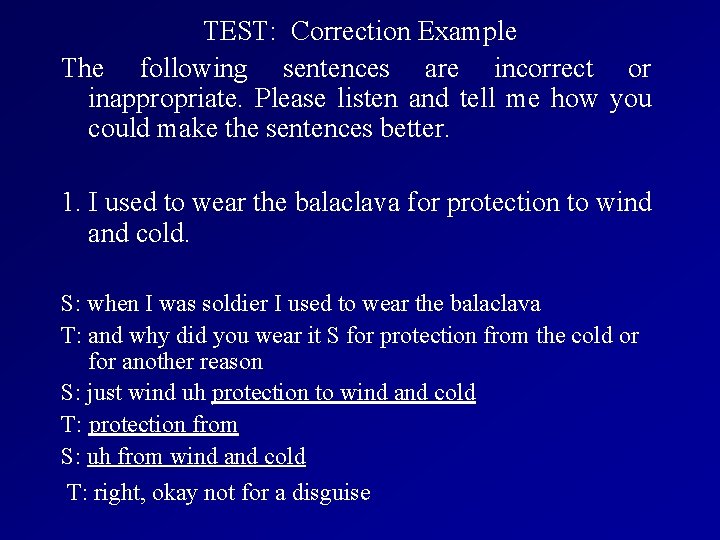 TEST: Correction Example

The following sentences are incorrect or inappropriate. Please listen and tell me how you could make the sentences better.

1. I used to wear the balaclava for protection to wind and cold.

S: when I was soldier I used to wear the balaclava

T: and why did you wear it S for protection from the cold or for another reason

S: just wind uh protection to wind and cold

T: protection from

S: uh from wind and cold

T: right, okay not for a disguise